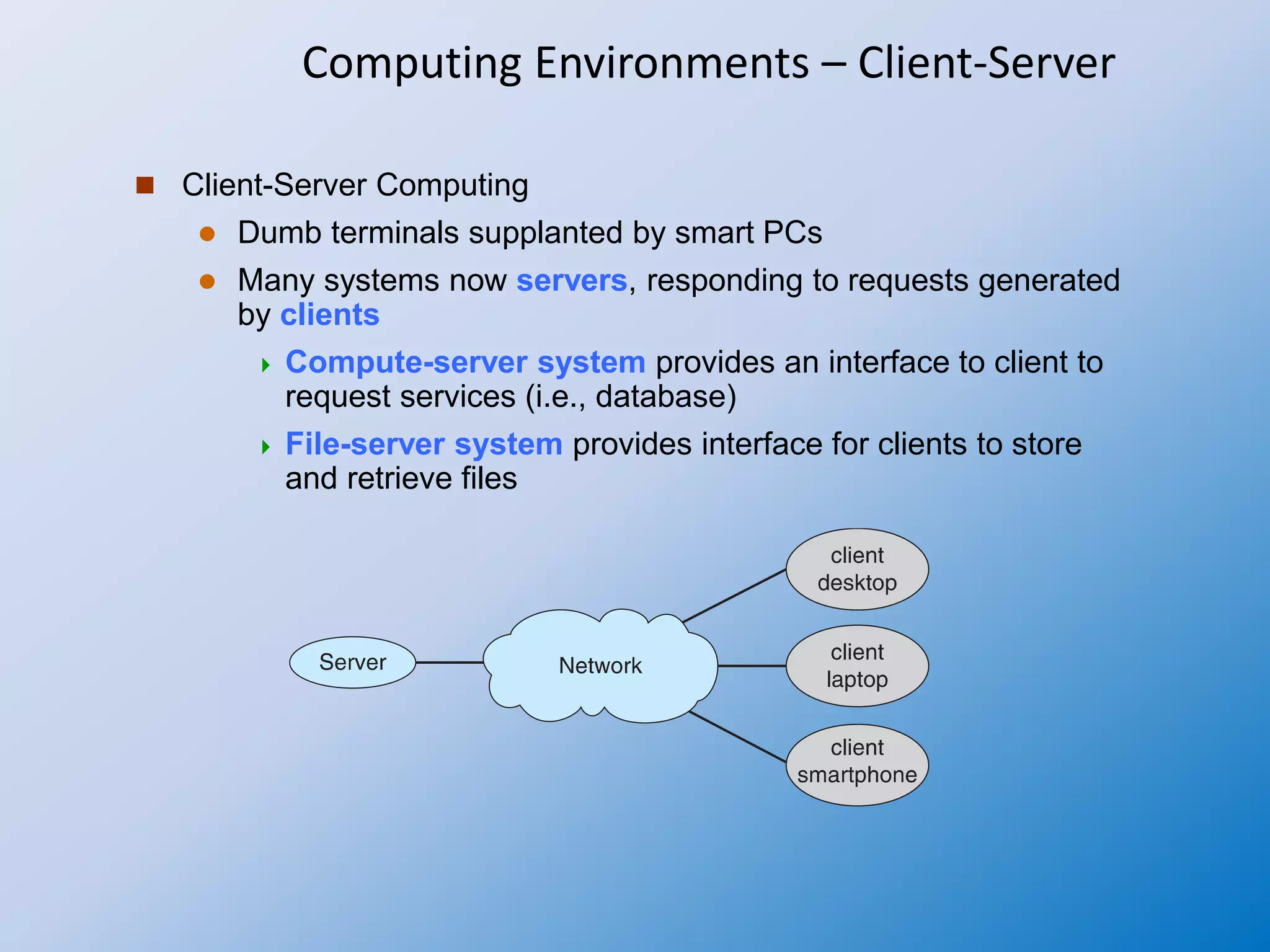 Computing Environments – Client-Server

Client-Server Computing

Dumb terminals supplanted by smart PCs

Many systems now servers, responding to requests generated by clients

Compute-server system provides an interface to client to request services (i.e., database)

File-server system provides interface for clients to store and retrieve files

Server

Network

client desktop

client laptop

client smartphone